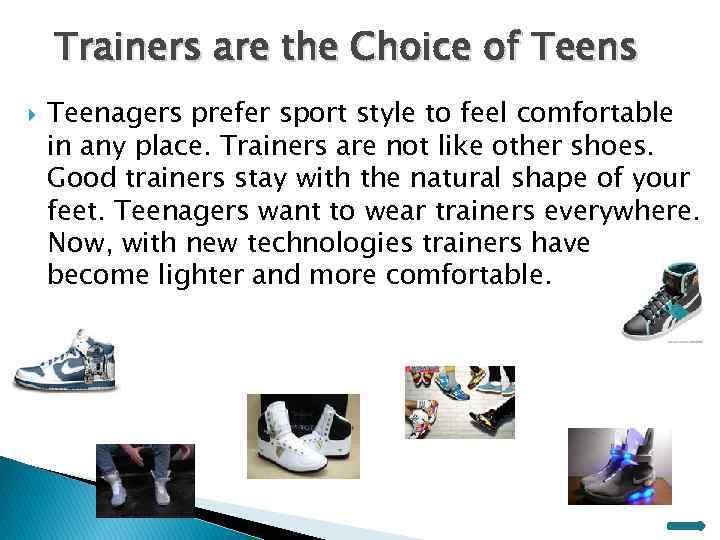 Trainers are the Choice of Teens

Teenagers prefer sport style to feel comfortable in any place. Trainers are not like other shoes. Good trainers stay with the natural shape of your feet. Teenagers want to wear trainers everywhere. Now, with new technologies trainers have become lighter and more comfortable.